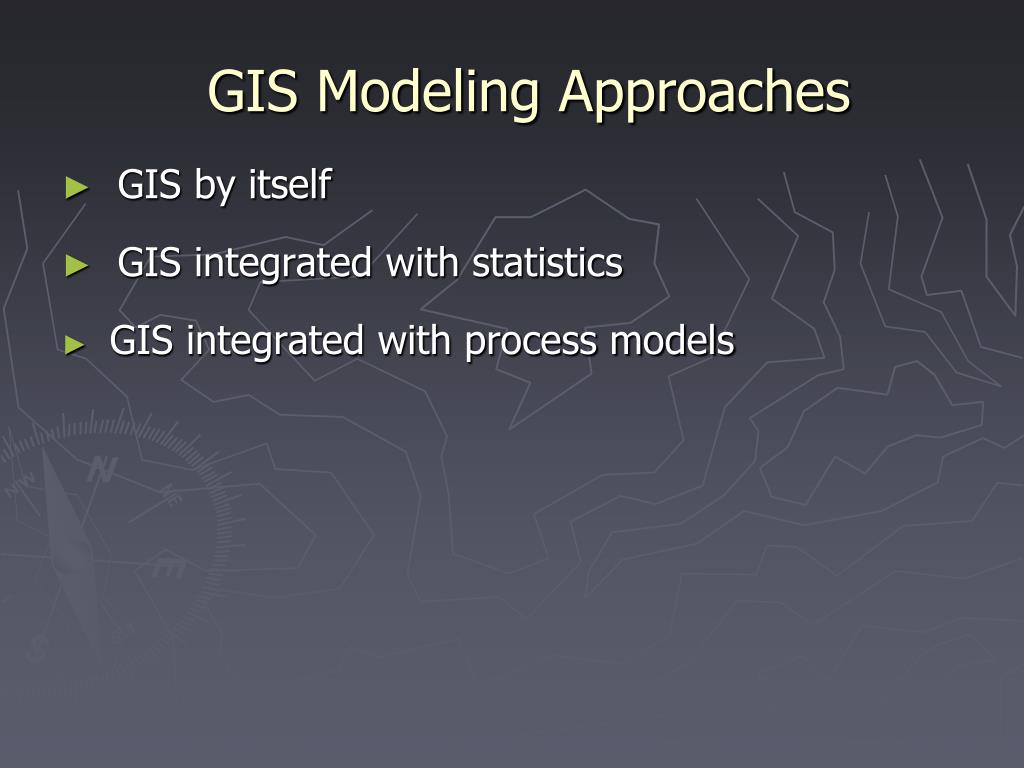 GIS Modeling Approaches

► GIS by itself

► GIS integrated with statistics

► GIS integrated with process models